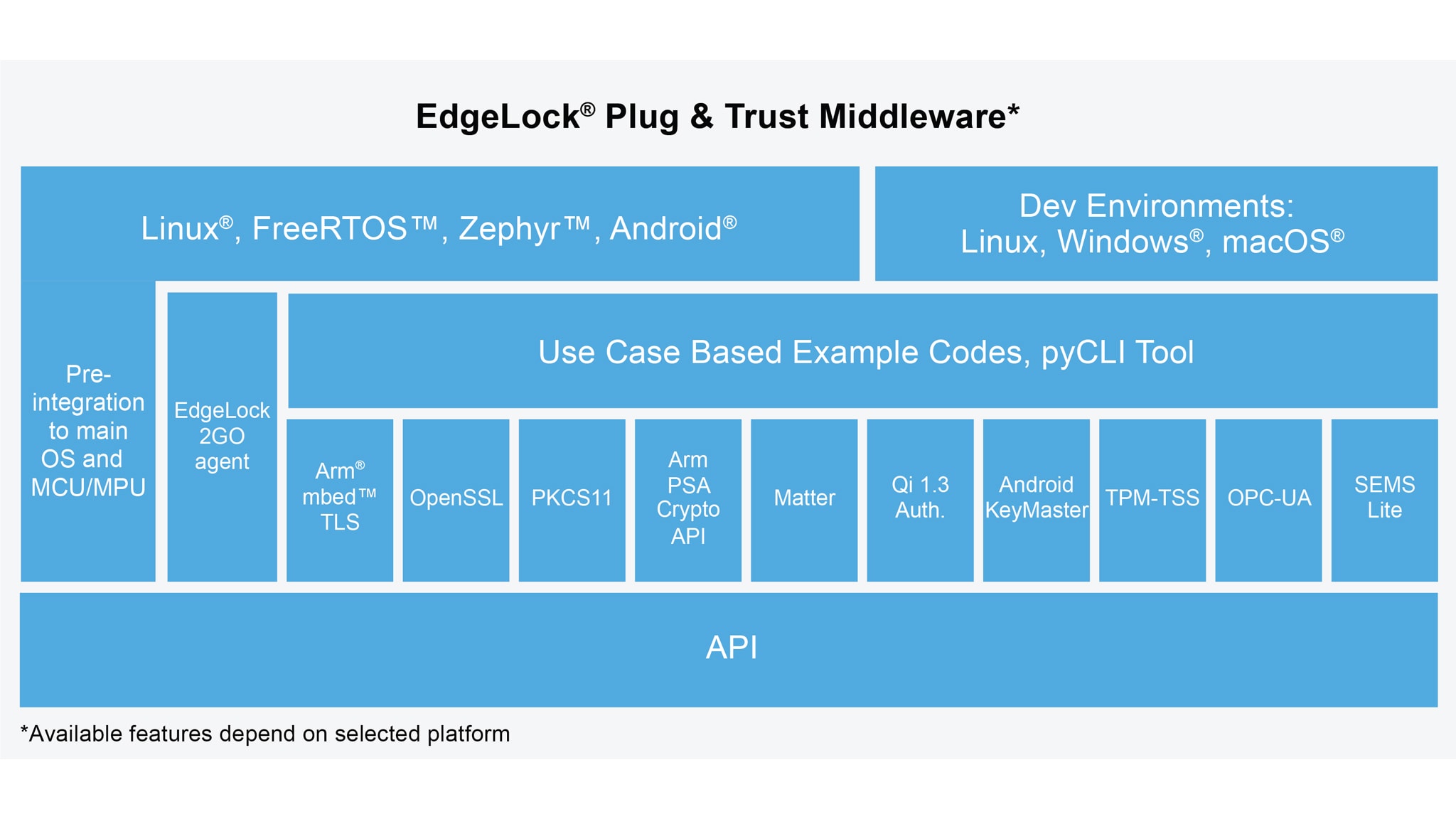 EdgeLock® Plug & Trust Middleware*

Linux®, FreeRTOS™, Zephyr™, Android®

Dev Environments: Linux, Windows®, macOS®

Pre-integration to main OS and MCU/MPU

EdgeLock 2GO agent

Use Case Based Example Codes, pyCLI Tool

Arm® mbed™ TLS

OpenSSL

PKCS11

Arm PSA Crypto API

Matter

Qi 1.3 Auth.

Android KeyMaster

TPM-TSS

OPC-UA

SEMS Lite

API

*Available features depend on selected platform